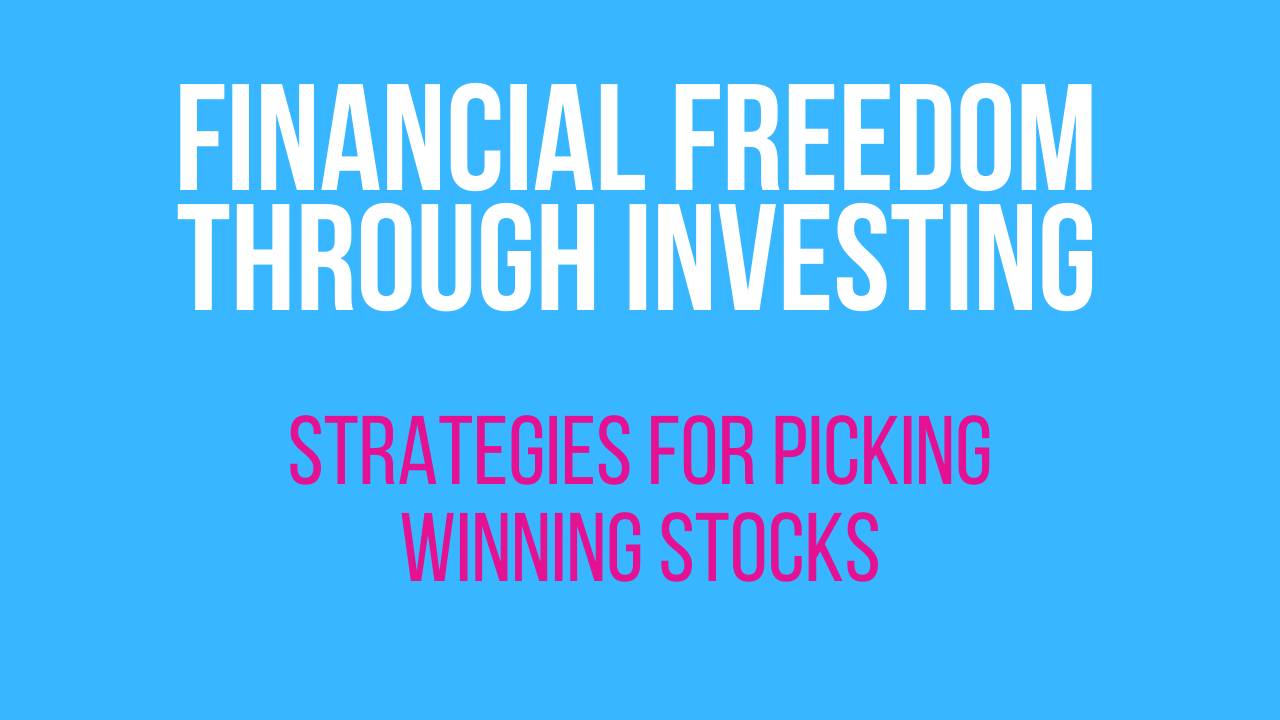 FINANCIAL FREEDOM THROUGH INVESTING

STRATEGIES FOR PICKING WINNING STOCKS